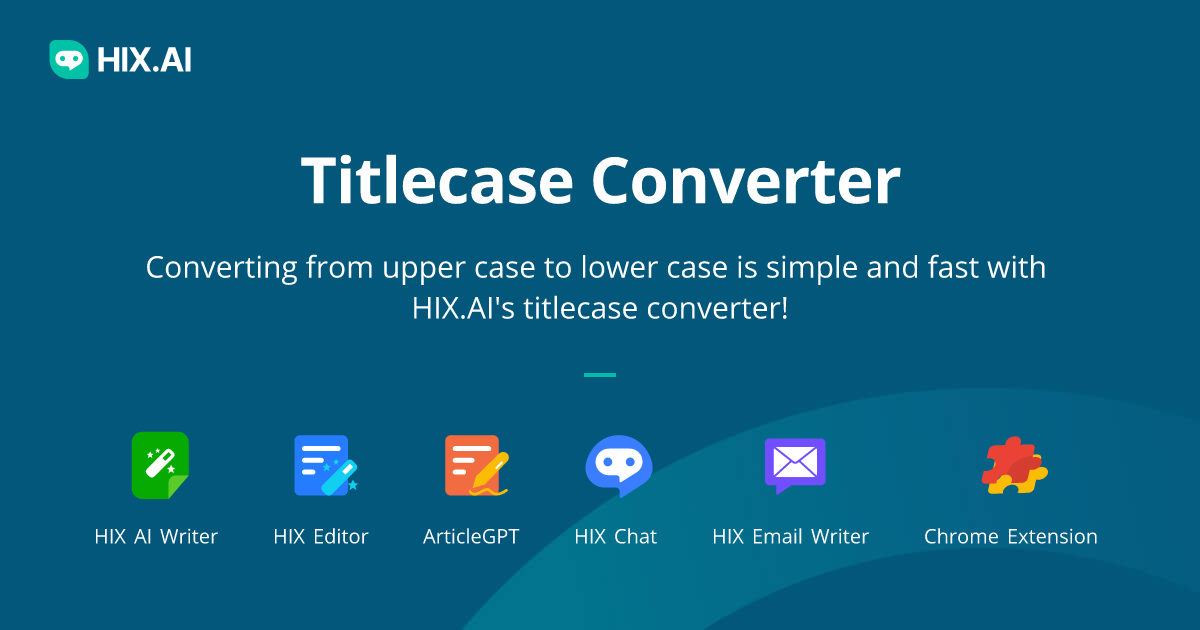 HIX.AI

Titlecase Converter

Converting from upper case to lower case is simple and fast with HIX.AI's titlecase converter!

HIX AI Writer
HIX Editor
ArticleGPT
HIX Chat
HIX Email Writer
Chrome Extension